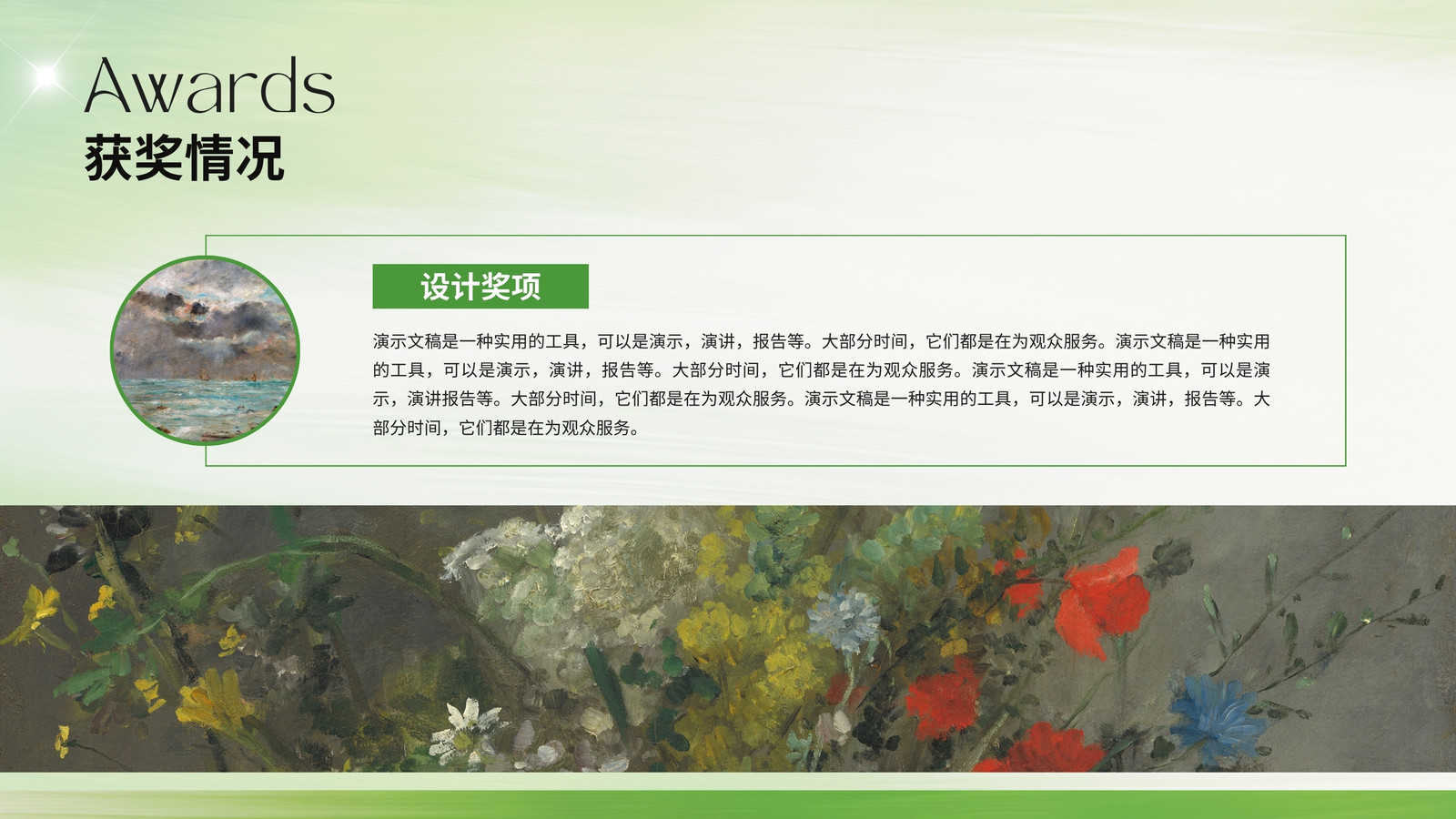 Awards
获奖情况

设计奖项

演示文稿是一种实用的工具，可以是演示，演讲，报告等。大部分时间，它们都是在为观众服务。演示文稿是一种实用的工具，可以是演示，演讲，报告等。大部分时间，它们都是在为观众服务。演示文稿是一种实用的工具，可以是演示，演讲报告等。大部分时间，它们都是在为观众服务。演示文稿是一种实用的工具，可以是演示，演讲，报告等。大部分时间，它们都是在为观众服务。